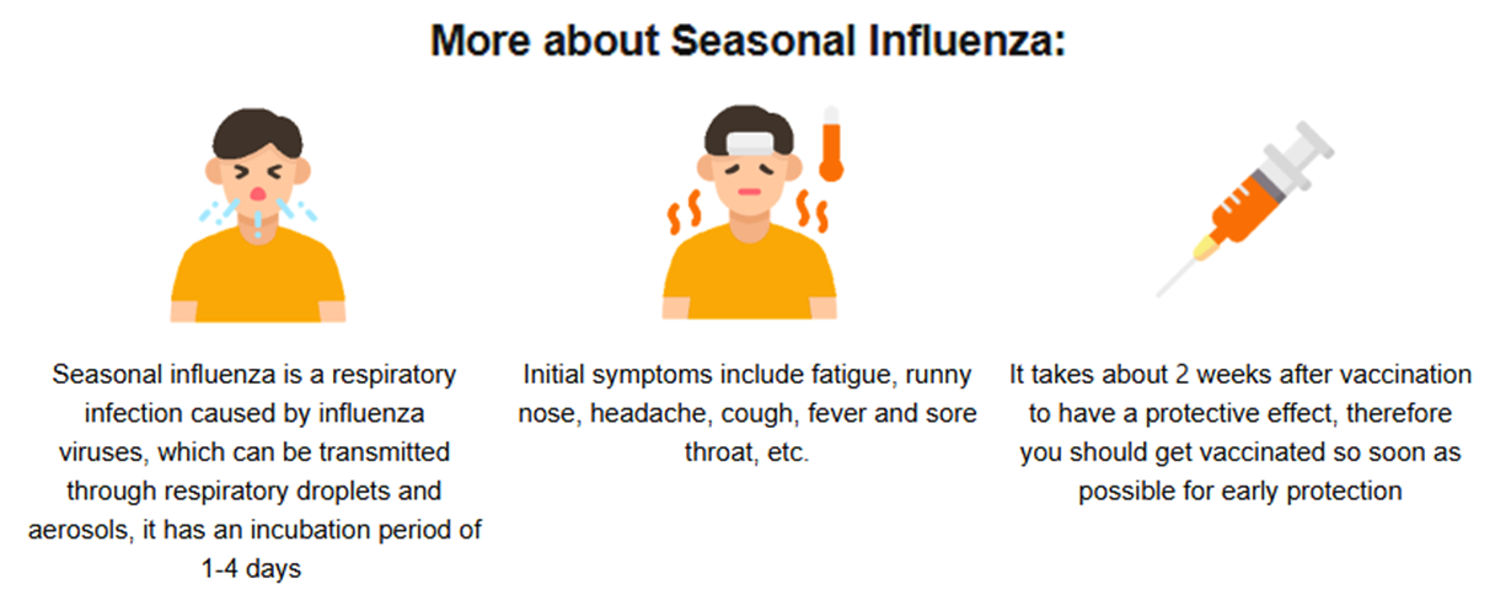 More about Seasonal Influenza:

Seasonal influenza is a respiratory infection caused by influenza viruses, which can be transmitted through respiratory droplets and aerosols, it has an incubation period of 1-4 days

Initial symptoms include fatigue, runny nose, headache, cough, fever and sore throat, etc.

It takes about 2 weeks after vaccination to have a protective effect, therefore you should get vaccinated so soon as possible for early protection